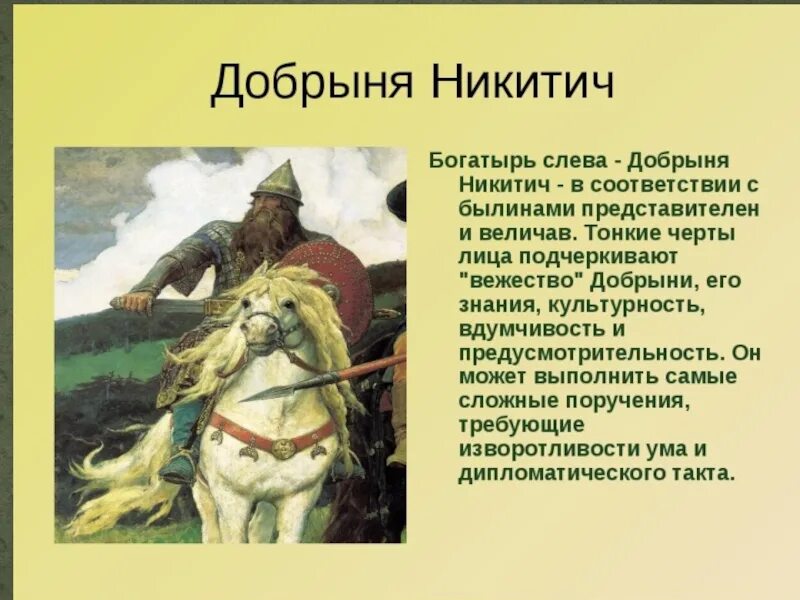 Добрыня Никитич

Богатырь слева - Добрыня Никитич - в соответствии с былинами представителен и величав. Тонкие черты лица подчеркивают "вежество" Добрыни, его знания, культурность, вдумчивость и предусмотрительность. Он может выполнить самые сложные поручения, требующие изворотливости ума и дипломатического такта.